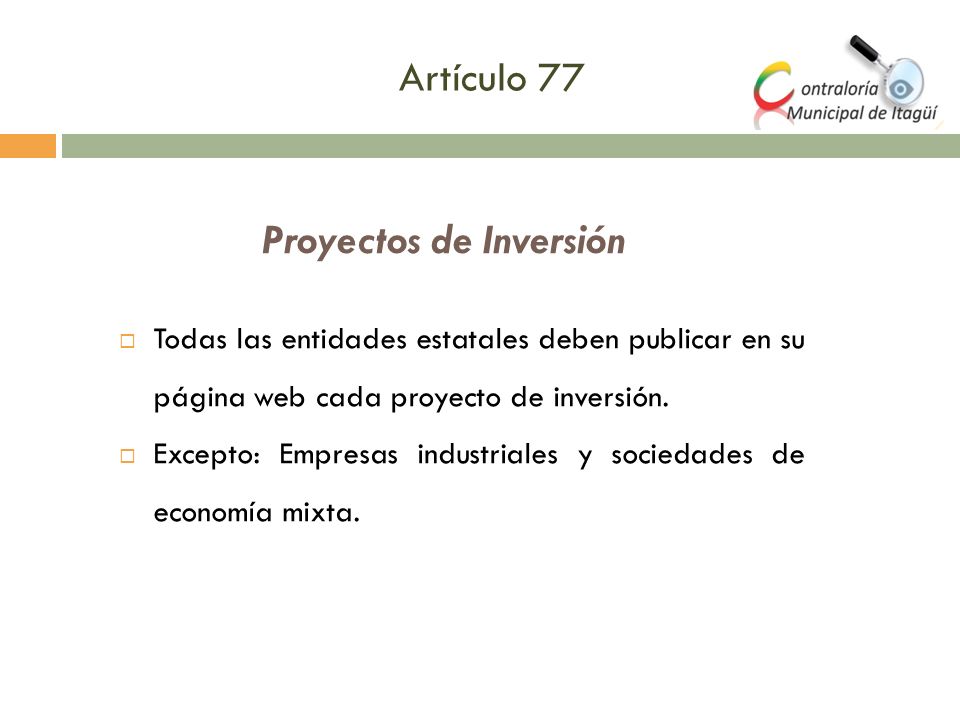 Artículo 77

Contraloría Municipal de Itagüí

Proyectos de Inversión

Todas las entidades estatales deben publicar en su página web cada proyecto de inversión.

Excepto: Empresas industriales y sociedades de economía mixta.